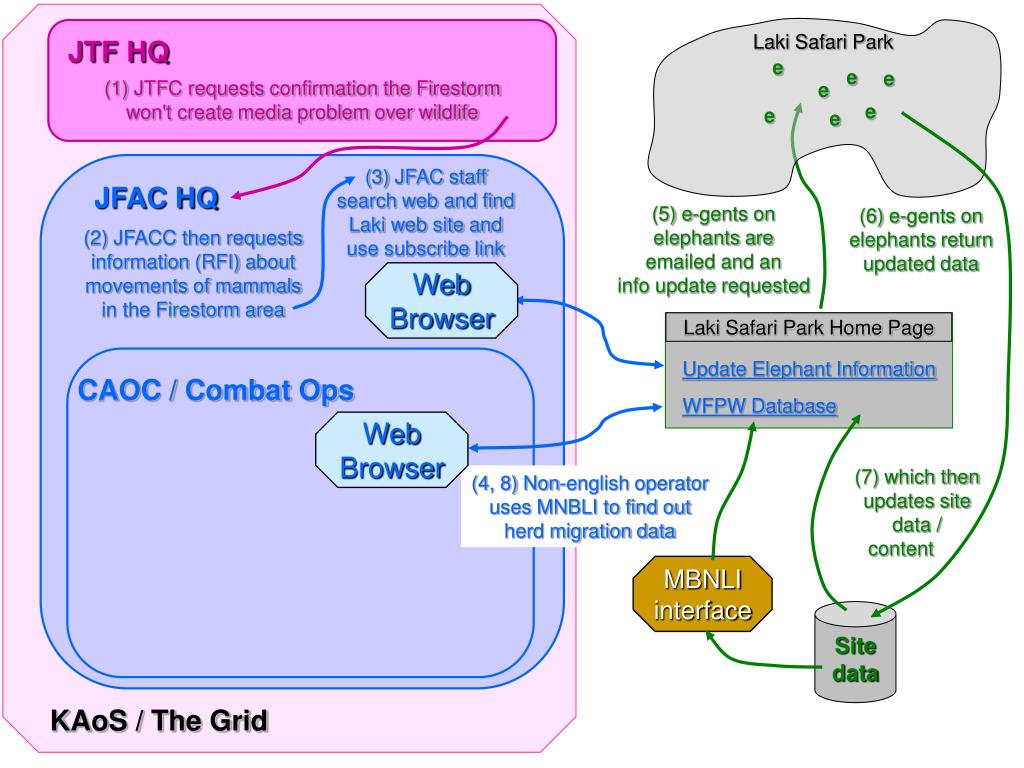 JTF HQ

(1) JTFC requests confirmation the Firestorm won't create media problem over wildlife

JFAC HQ

(2) JFACC then requests information (RFI) about movements of mammals in the Firestorm area

(3) JFAC staff search web and find Laki web site and use subscribe link

Web Browser

CAOC / Combat Ops

Web Browser

(4, 8) Non-english operator uses MNBLI to find out herd migration data

KAoS / The Grid

Laki Safari Park

e e e e e e e

(5) e-gents on elephants are emailed and an info update requested

(6) e-gents on elephants return updated data

Laki Safari Park Home Page

Update Elephant Information

WFPW Database

(7) which then updates site data / content

MBNLI interface

Site data